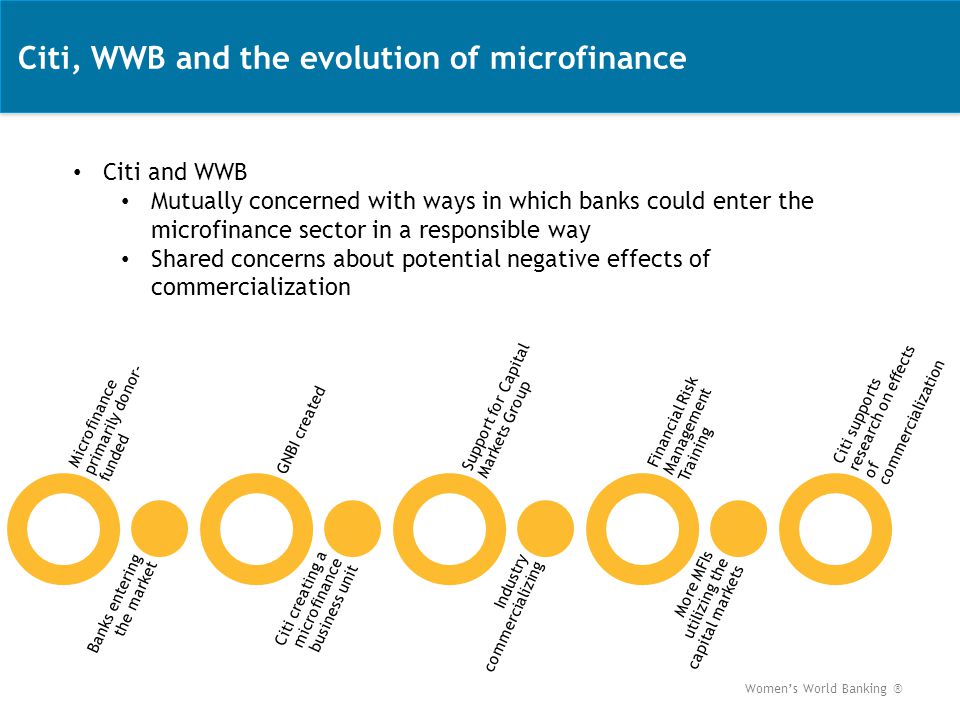 Citi, WWB and the evolution of microfinance

• Citi and WWB
  • Mutually concerned with ways in which banks could enter the microfinance sector in a responsible way
  • Shared concerns about potential negative effects of commercialization

Microfinance primarily donor-funded

Banks entering the market

GNBI created

Citi creating a microfinance business unit

Support for Capital Markets Group

Industry commercializing

Financial Risk Management Training

More MFIs utilizing the capital markets

Citi supports research on effects of commercialization

Women's World Banking ®